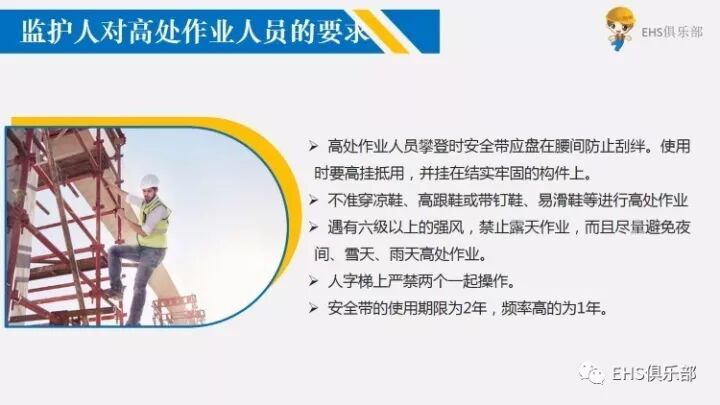 监护人对高处作业人员的要求

EHS俱乐部

➢ 高处作业人员攀登时安全带应盘在腰间防止刮绊。使用时要高挂抵用，并挂在结实牢固的构件上。
➢ 不准穿凉鞋、高跟鞋或带钉鞋、易滑鞋等进行高处作业
➢ 遇有六级以上的强风，禁止露天作业，而且尽量避免夜间、雪天、雨天高处作业。
➢ 人字梯上严禁两个一起操作。
➢ 安全带的使用期限为2年，频率高的为1年。

EHS俱乐部